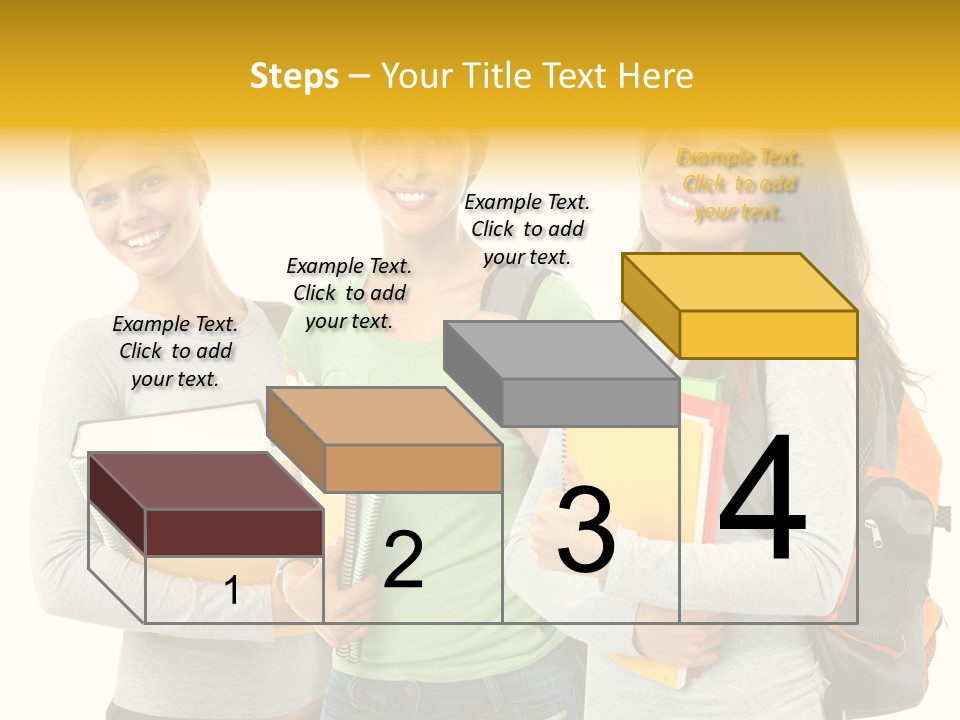 Steps – Your Title Text Here

Example Text. Click to add your text.

Example Text. Click to add your text.

Example Text. Click to add your text.

Example Text. Click to add your text.

1

2

3

4